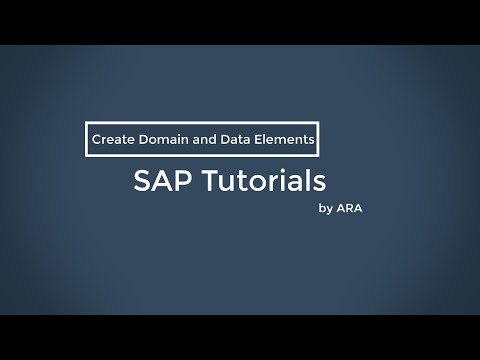 Create Domain and Data Elements

SAP Tutorials

by ARA